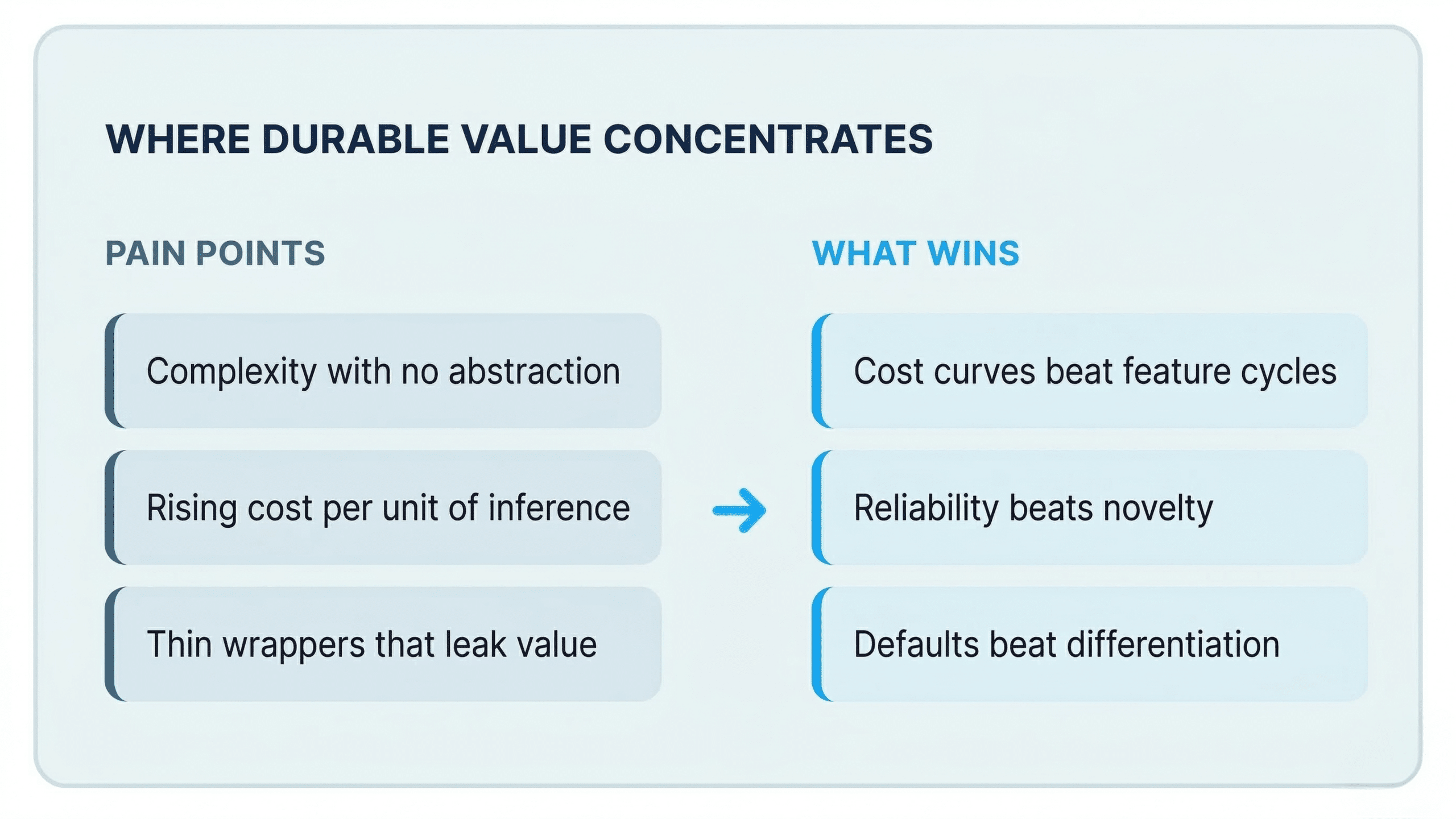 WHERE DURABLE VALUE CONCENTRATES

PAIN POINTS

Complexity with no abstraction

Rising cost per unit of inference

Thin wrappers that leak value

WHAT WINS

Cost curves beat feature cycles

Reliability beats novelty

Defaults beat differentiation